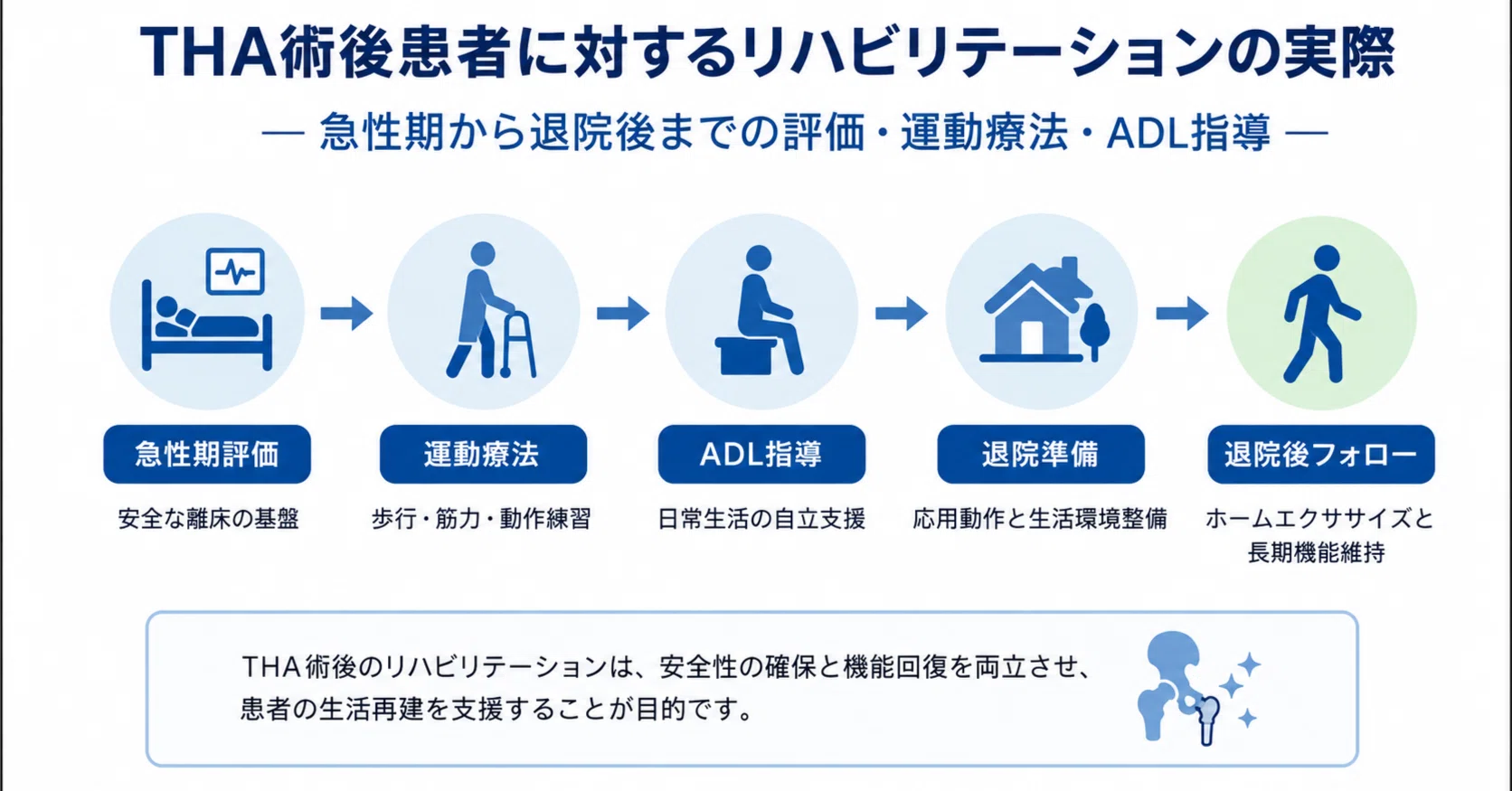 THA術後患者に対するリハビリテーションの実際

— 急性期から退院後までの評価・運動療法・ADL指導 —

急性期評価

安全な離床の基盤

運動療法

歩行・筋力・動作練習

ADL指導

日常生活の自立支援

退院準備

応用動作と生活環境整備

退院後フォロー

ホームエクササイズと長期機能維持

THA術後のリハビリテーションは、安全性の確保と機能回復を両立させ、患者の生活再建を支援することが目的です。